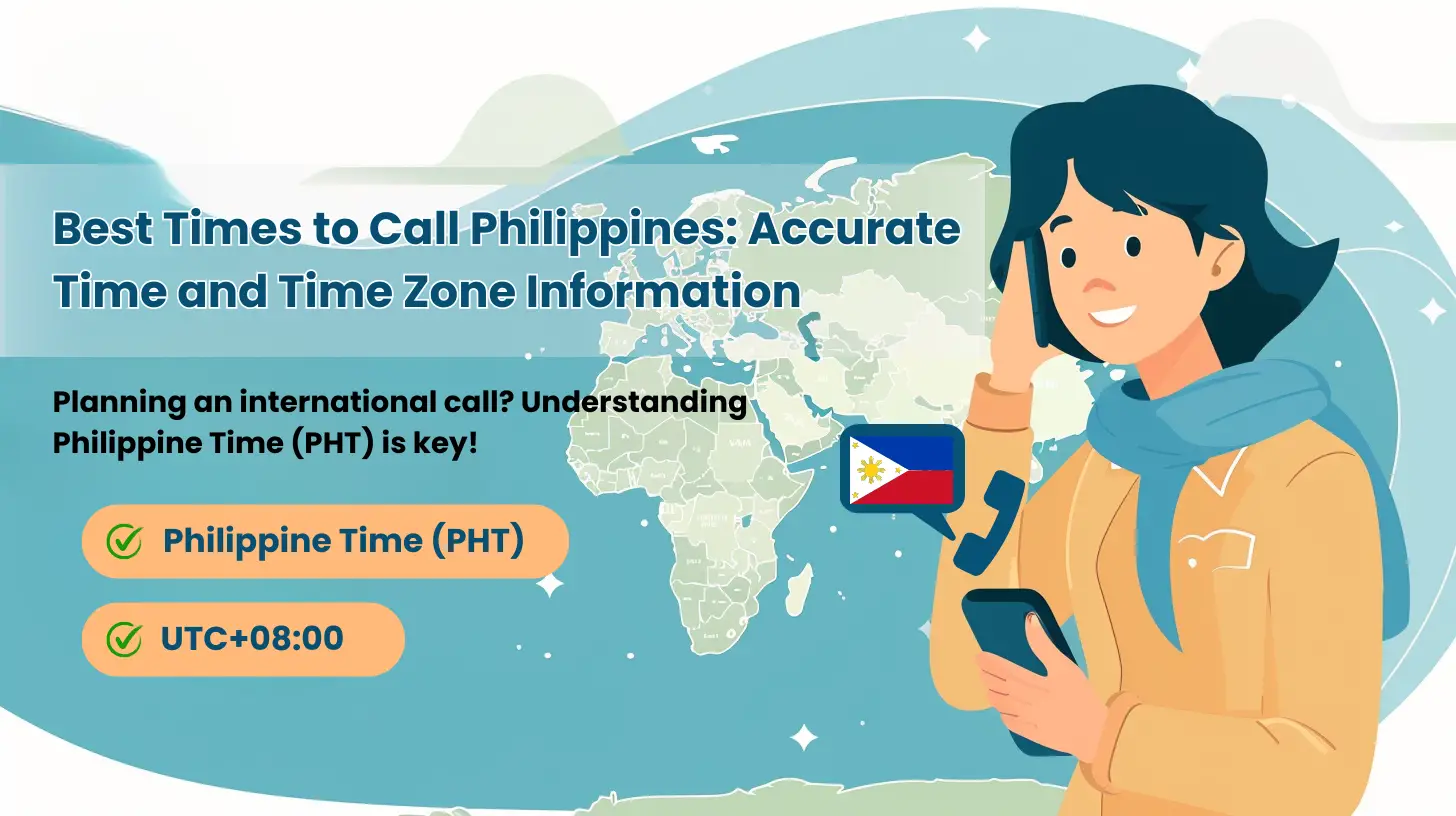 Best Times to Call Philippines: Accurate Time and Time Zone Information

Planning an international call? Understanding Philippine Time (PHT) is key!

Philippine Time (PHT)

UTC+08:00